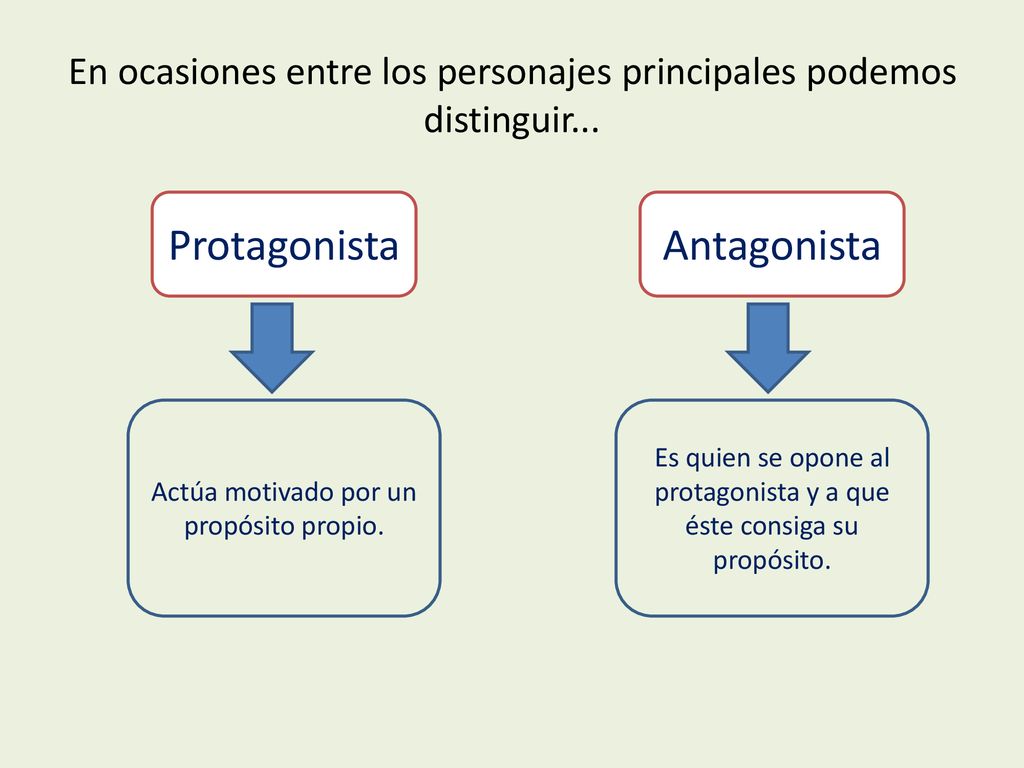 En ocasiones entre los personajes principales podemos distinguir...

Protagonista

Actúa motivado por un propósito propio.

Antagonista

Es quien se opone al protagonista y a que éste consiga su propósito.